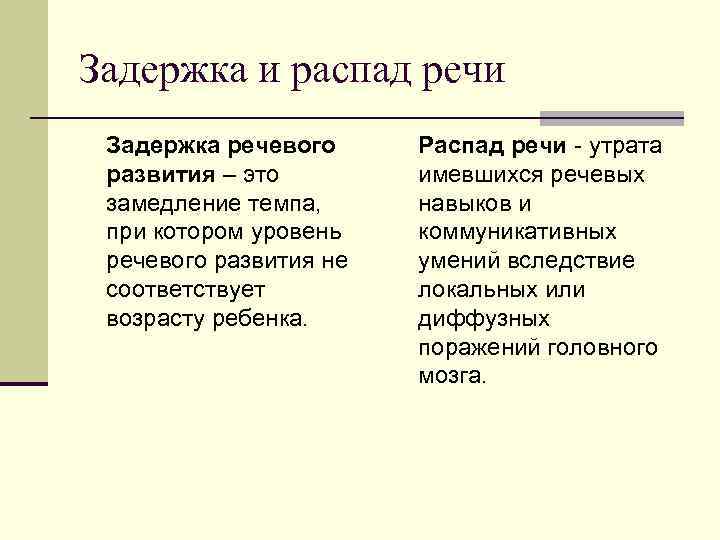 Задержка и распад речи

Задержка речевого развития – это замедление темпа, при котором уровень речевого развития не соответствует возрасту ребенка.

Распад речи - утрата имевшихся речевых навыков и коммуникативных умений вследствие локальных или диффузных поражений головного мозга.